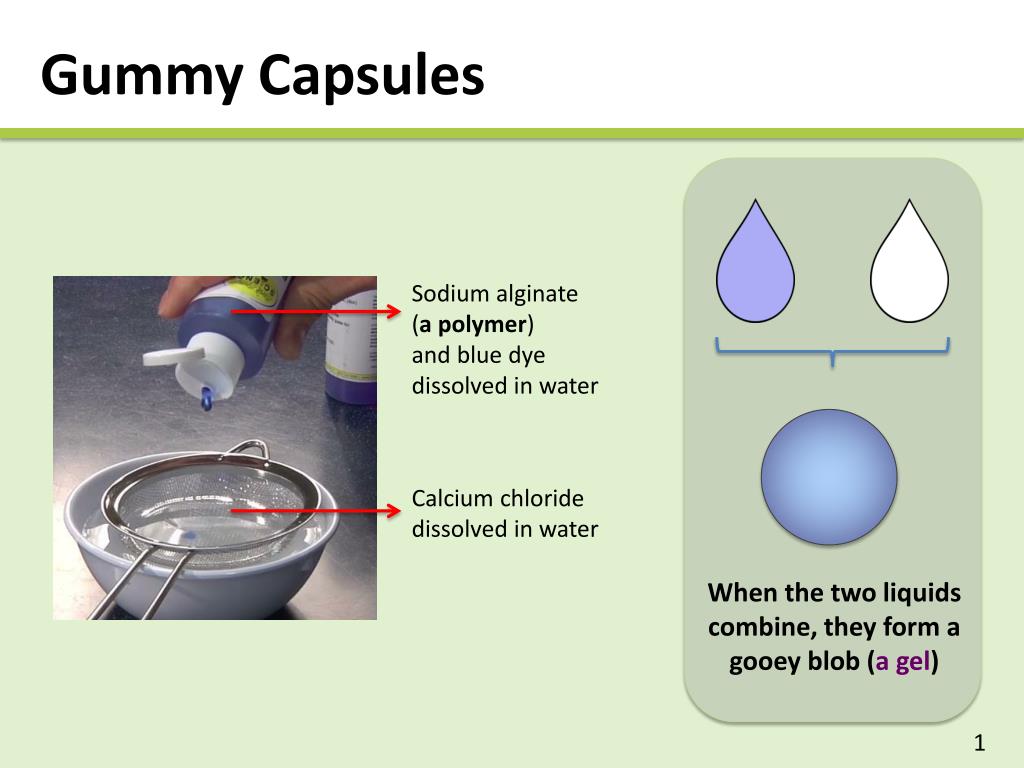 Gummy Capsules

Sodium alginate (a polymer) and blue dye dissolved in water

Calcium chloride dissolved in water

When the two liquids combine, they form a gooey blob (a gel)

1